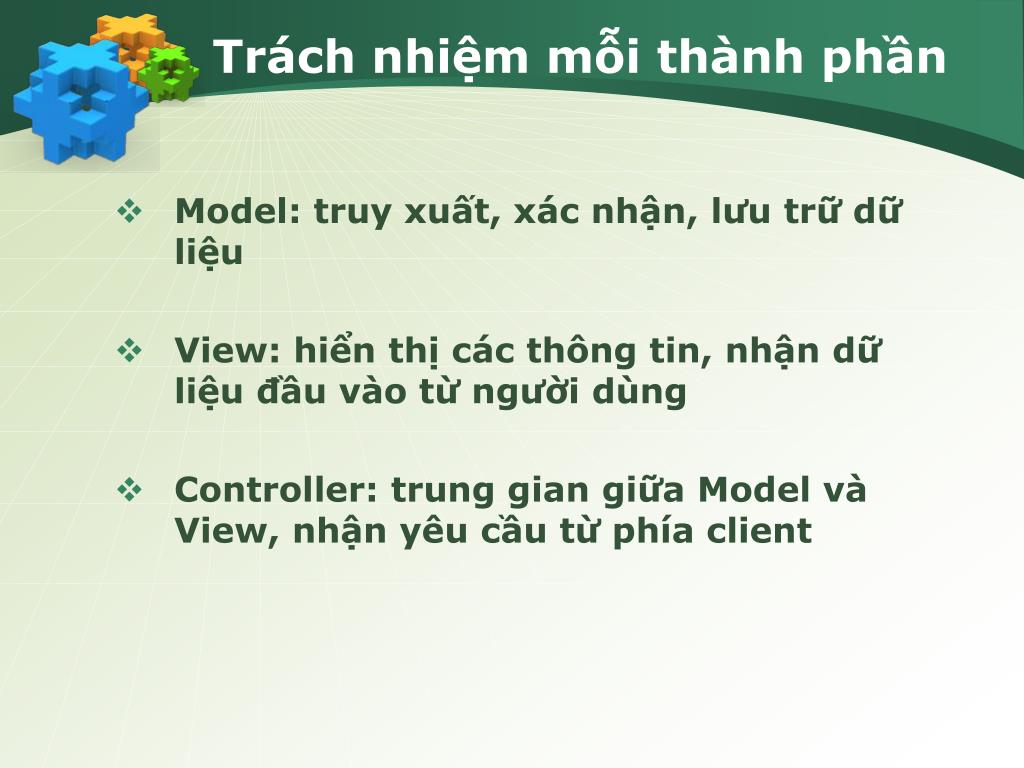 Trách nhiệm mỗi thành phần

❖ Model: truy xuất, xác nhận, lưu trữ dữ liệu

❖ View: hiển thị các thông tin, nhận dữ liệu đầu vào từ người dùng

❖ Controller: trung gian giữa Model và View, nhận yêu cầu từ phía client